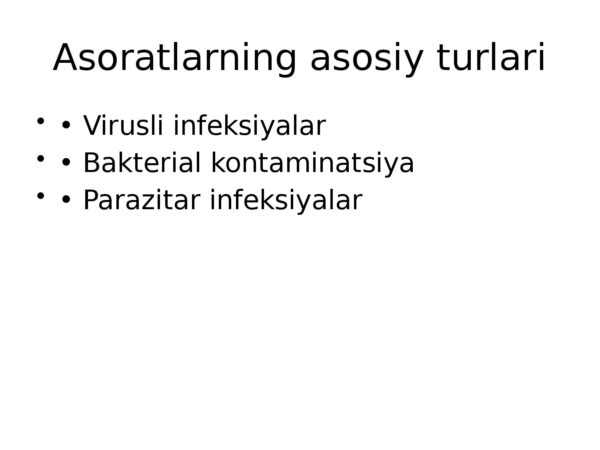 Asoratlarning asosiy turlari

• • Virusli infeksiyalar
• • Bakterial kontaminatsiya
• • Parazitar infeksiyalar